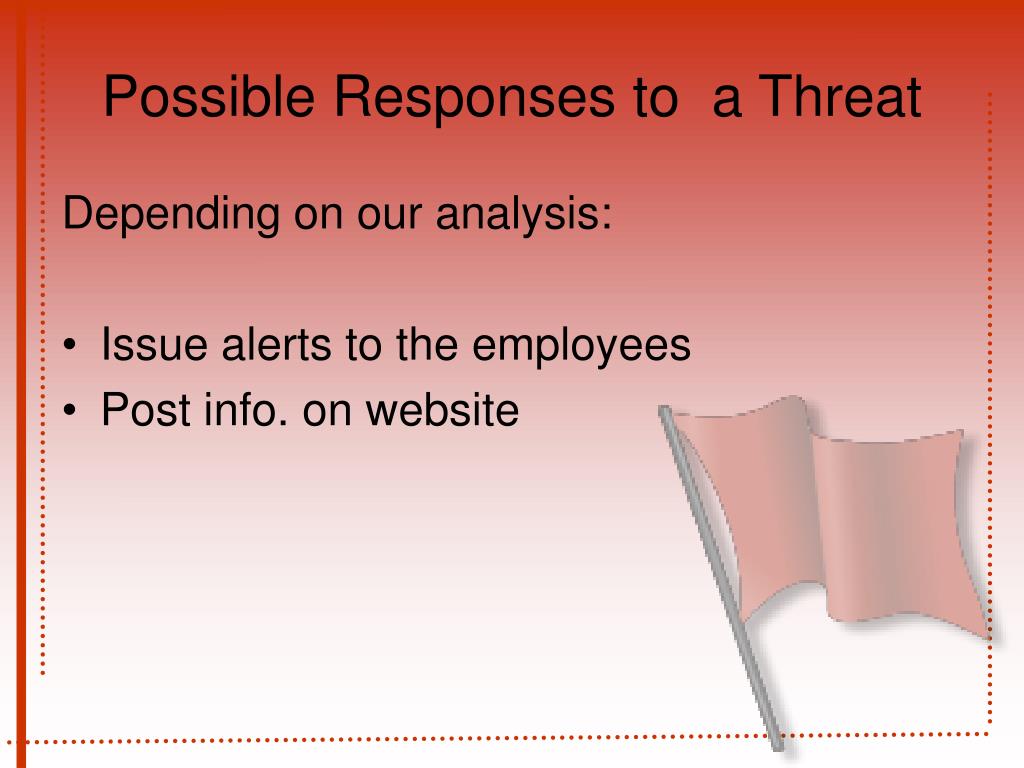 Possible Responses to  a Threat

Depending on our analysis:

• Issue alerts to the employees
• Post info. on website